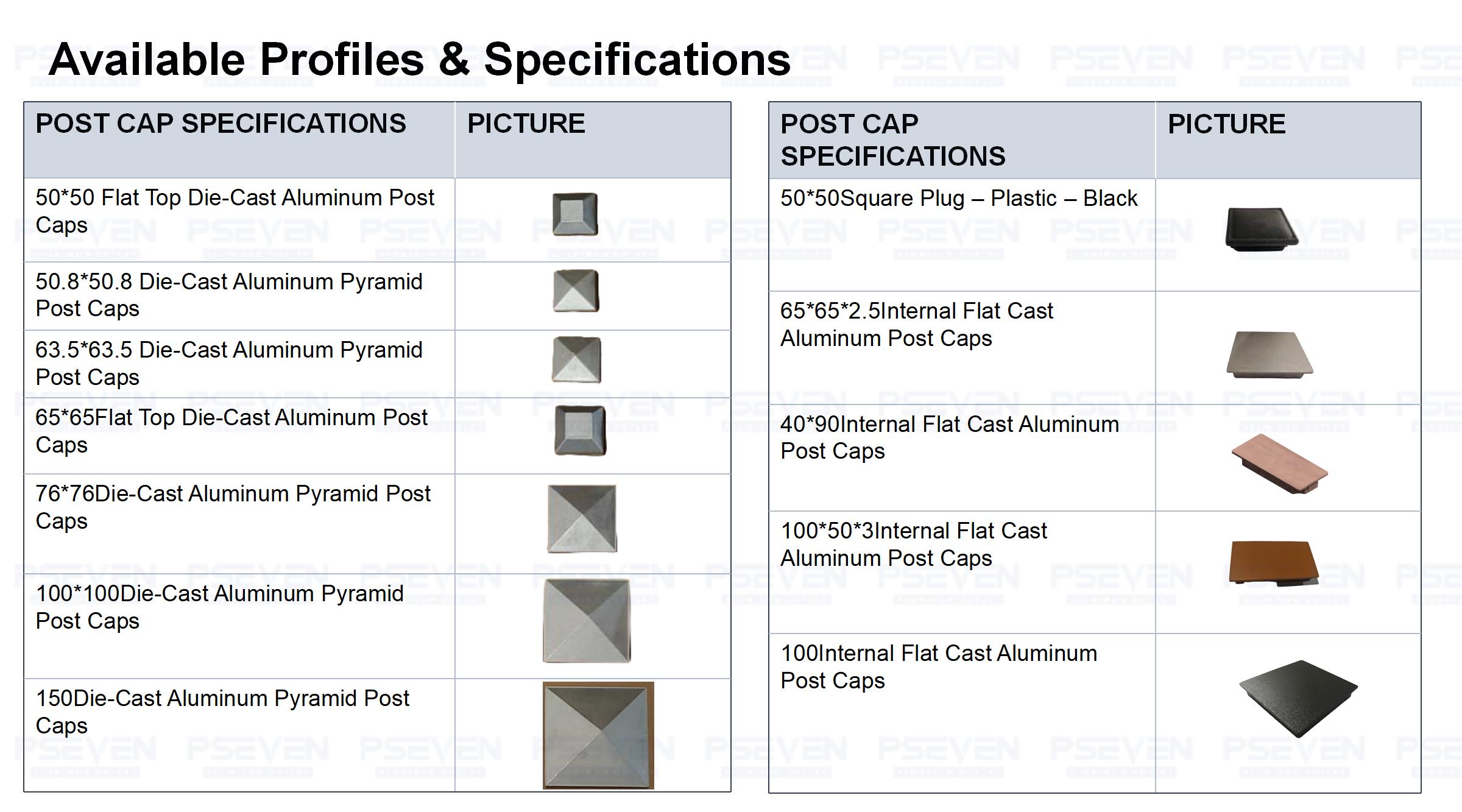 Available Profiles & Specifications

| POST CAP SPECIFICATIONS | PICTURE |
|---|---|
| 50*50 Flat Top Die-Cast Aluminum Post Caps | |
| 50.8*50.8 Die-Cast Aluminum Pyramid Post Caps | |
| 63.5*63.5 Die-Cast Aluminum Pyramid Post Caps | |
| 65*65Flat Top Die-Cast Aluminum Post Caps | |
| 76*76Die-Cast Aluminum Pyramid Post Caps | |
| 100*100Die-Cast Aluminum Pyramid Post Caps | |
| 150Die-Cast Aluminum Pyramid Post Caps | |

| POST CAP SPECIFICATIONS | PICTURE |
|---|---|
| 50*50Square Plug – Plastic – Black | |
| 65*65*2.5Internal Flat Cast Aluminum Post Caps | |
| 40*90Internal Flat Cast Aluminum Post Caps | |
| 100*50*3Internal Flat Cast Aluminum Post Caps | |
| 100Internal Flat Cast Aluminum Post Caps | |

PSEVEN